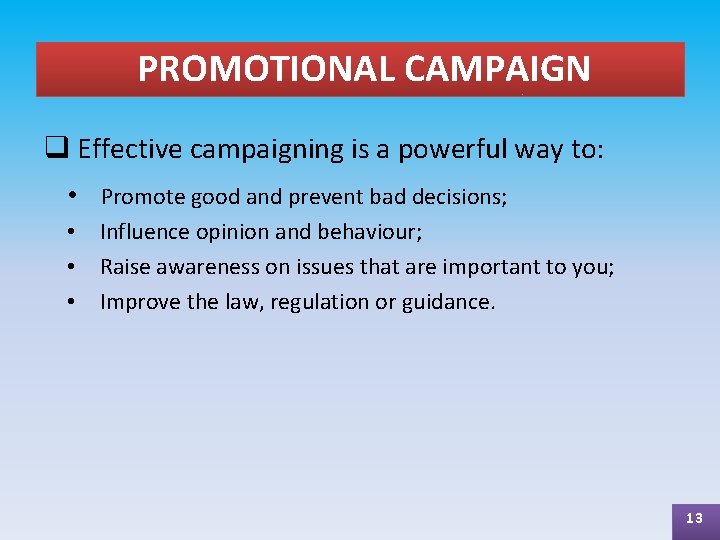 PROMOTIONAL CAMPAIGN

❑ Effective campaigning is a powerful way to:

• Promote good and prevent bad decisions;
• Influence opinion and behaviour;
• Raise awareness on issues that are important to you;
• Improve the law, regulation or guidance.

13